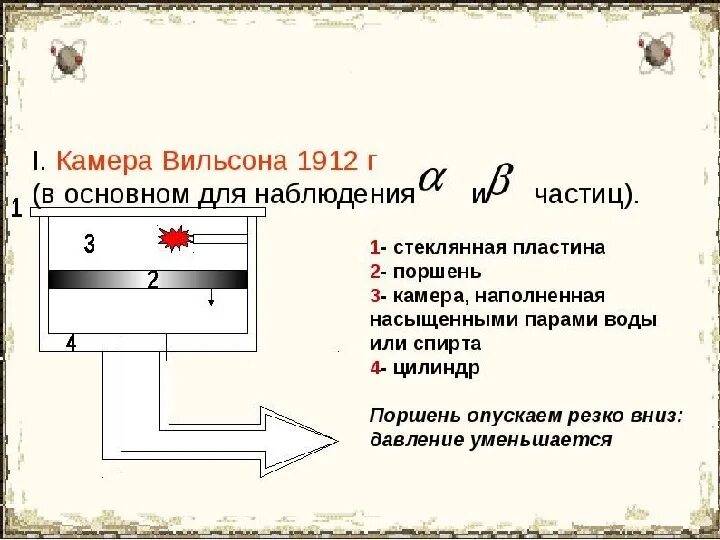 I. Камера Вильсона 1912 г
(в основном для наблюдения $\alpha$ и $\beta$ частиц).

1

3

2

4

1- стеклянная пластина
2- поршень
3- камера, наполненная насыщенными парами воды или спирта
4- цилиндр

Поршень опускаем резко вниз: давление уменьшается